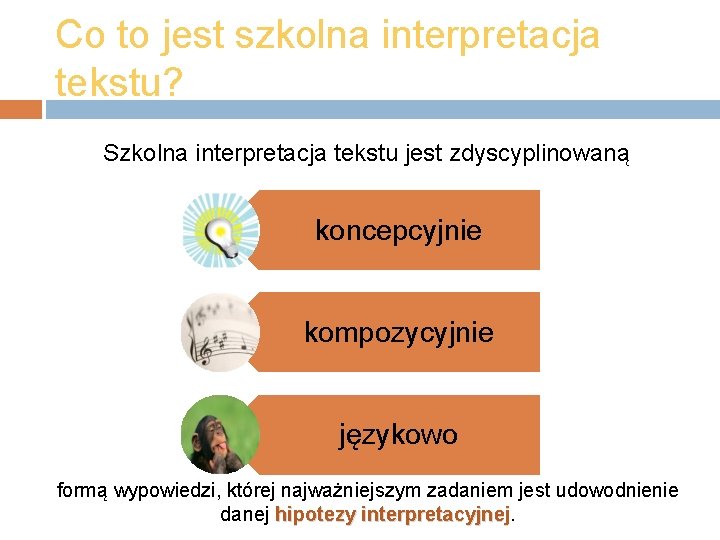 Co to jest szkolna interpretacja tekstu?

Szkolna interpretacja tekstu jest zdyscyplinowaną

koncepcyjnie

kompozycyjnie

językowo

formą wypowiedzi, której najważniejszym zadaniem jest udowodnienie danej hipotezy interpretacyjnej.